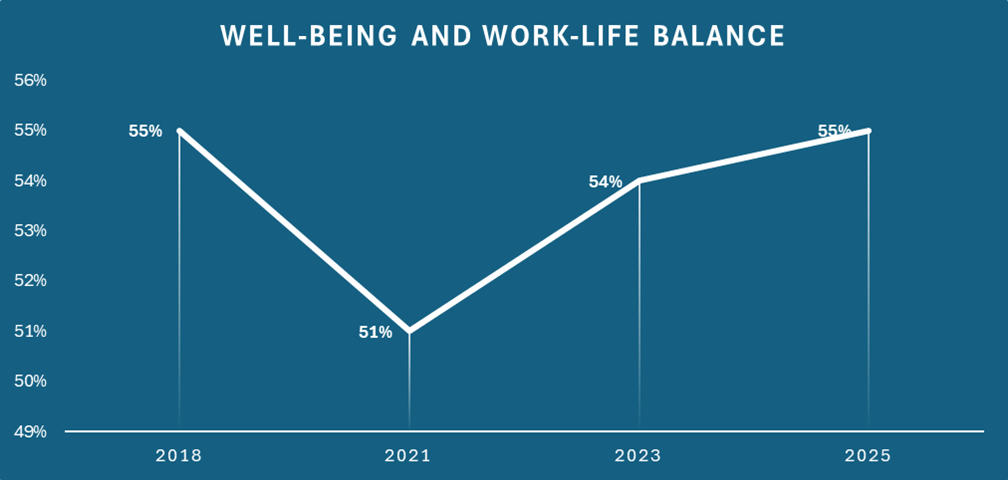 WELL-BEING AND WORK-LIFE BALANCE

56%
55%
54%
53%
52%
51%
50%
49%

55%
51%
54%
55%

2018
2021
2023
2025